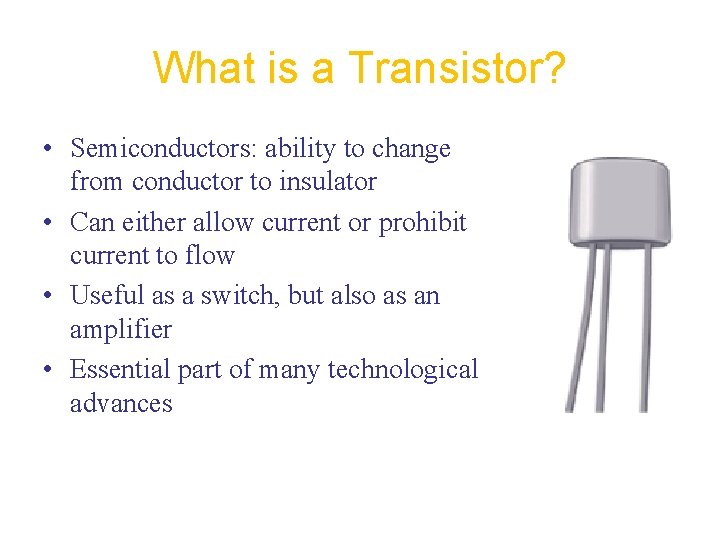 What is a Transistor?

• Semiconductors: ability to change from conductor to insulator
• Can either allow current or prohibit current to flow
• Useful as a switch, but also as an amplifier
• Essential part of many technological advances